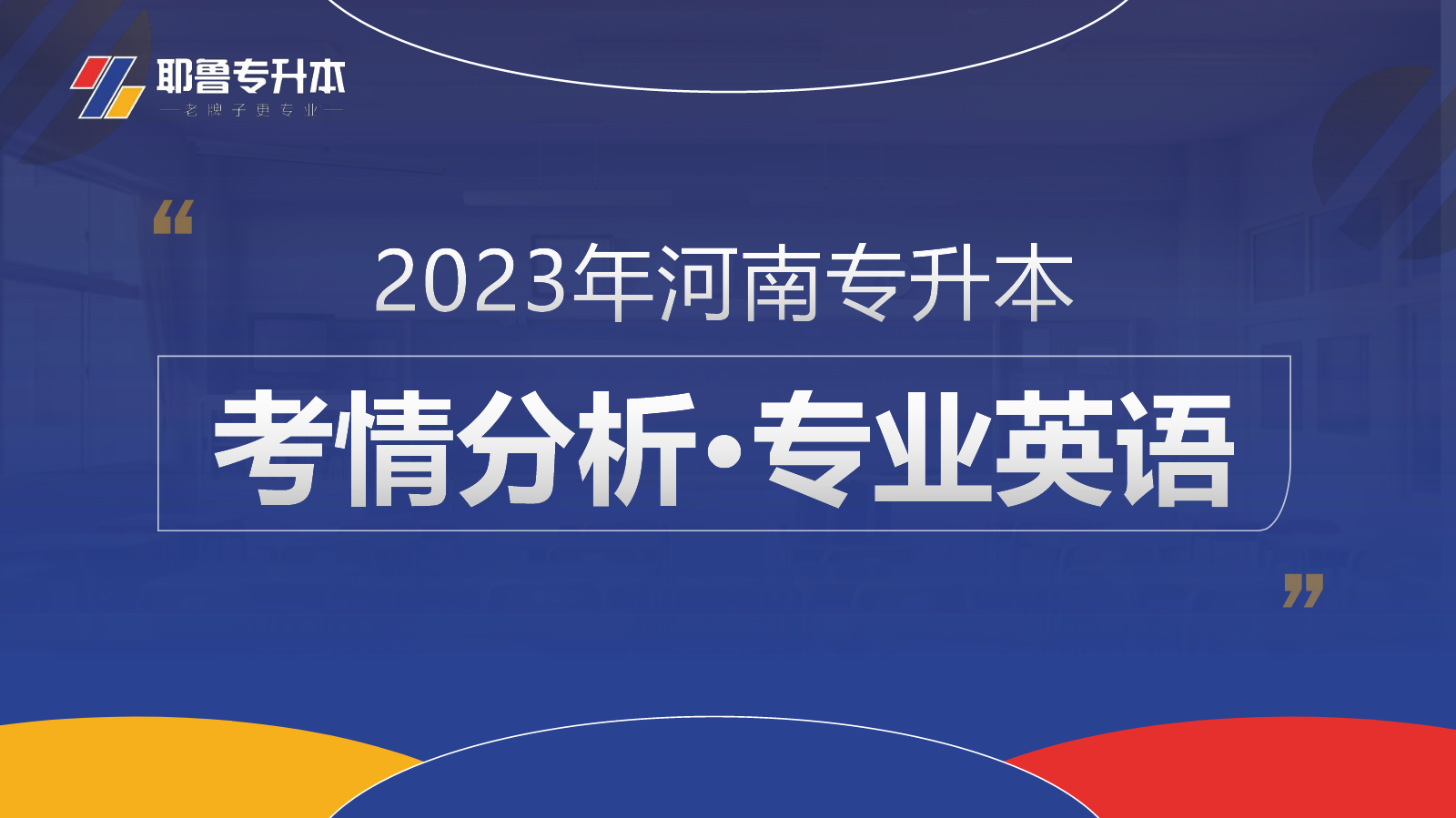 耶鲁专升本
—老牌子更专业—

“
2023年河南专升本
考情分析·专业英语
”